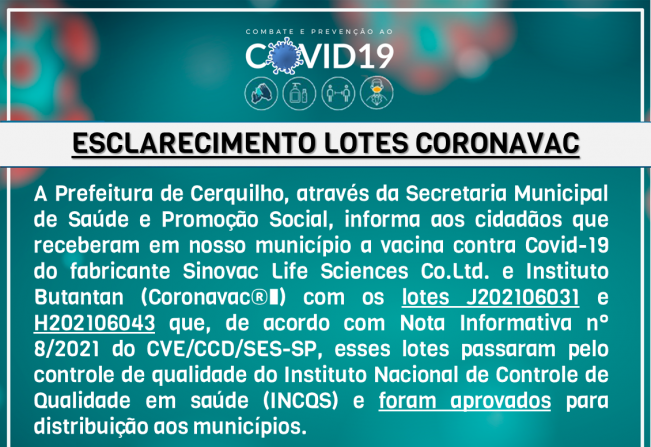 COMBATE E PREVENÇÃO AO
COVID19

ESCLARECIMENTO LOTES CORONAVAC

A Prefeitura de Cerquilho, através da Secretaria Municipal de Saúde e Promoção Social, informa aos cidadãos que receberam em nosso município a vacina contra Covid-19 do fabricante Sinovac Life Sciences Co.Ltd. e Instituto Butantan (Coronavac®) com os lotes J202106031 e H202106043 que, de acordo com Nota Informativa nº 8/2021 do CVE/CCD/SES-SP, esses lotes passaram pelo controle de qualidade do Instituto Nacional de Controle de Qualidade em saúde (INCQS) e foram aprovados para distribuição aos municípios.